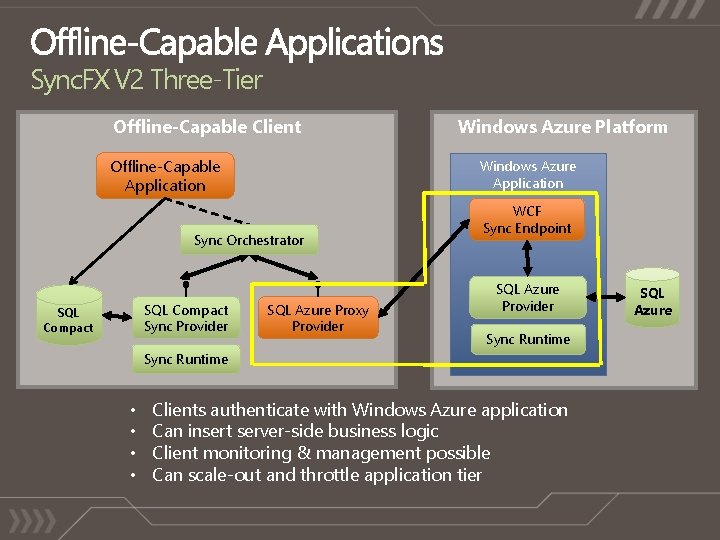 Offline-Capable Applications
SyncFX V2 Three-Tier

Offline-Capable Client

Offline-Capable Application

Sync Orchestrator

SQL Compact

SQL Compact Sync Provider

Sync Runtime

SQL Azure Proxy Provider

Windows Azure Platform

Windows Azure Application

WCF Sync Endpoint

SQL Azure Provider

Sync Runtime

SQL Azure

• Clients authenticate with Windows Azure application
• Can insert server-side business logic
• Client monitoring & management possible
• Can scale-out and throttle application tier